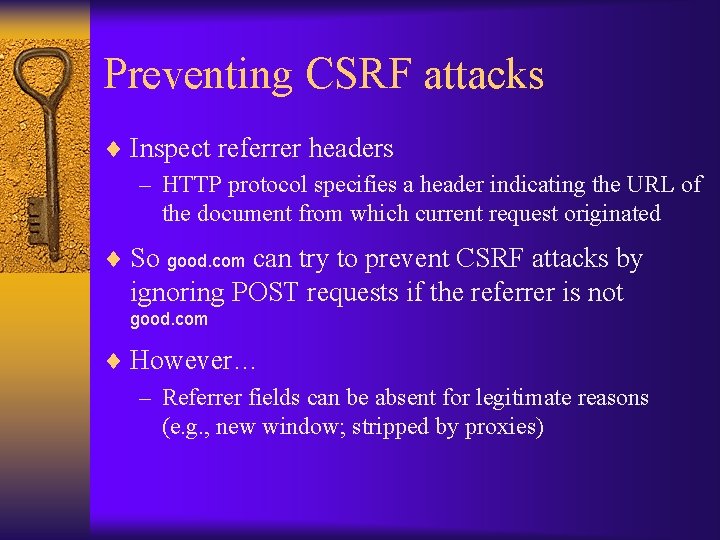 Preventing CSRF attacks

♦ Inspect referrer headers
– HTTP protocol specifies a header indicating the URL of the document from which current request originated

♦ So good.com can try to prevent CSRF attacks by ignoring POST requests if the referrer is not good.com

♦ However…
– Referrer fields can be absent for legitimate reasons (e.g., new window; stripped by proxies)